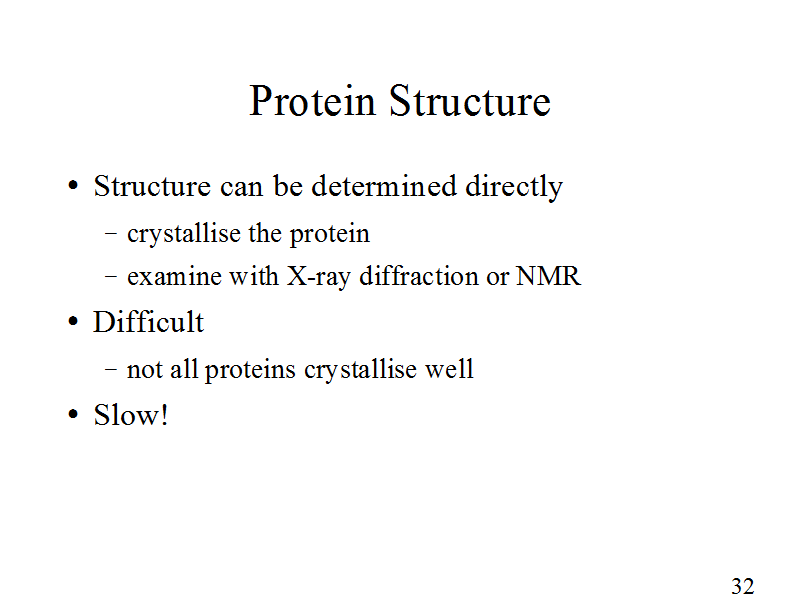 Protein Structure

• Structure can be determined directly
– crystallise the protein
– examine with X-ray diffraction or NMR
• Difficult
– not all proteins crystallise well
• Slow!

32